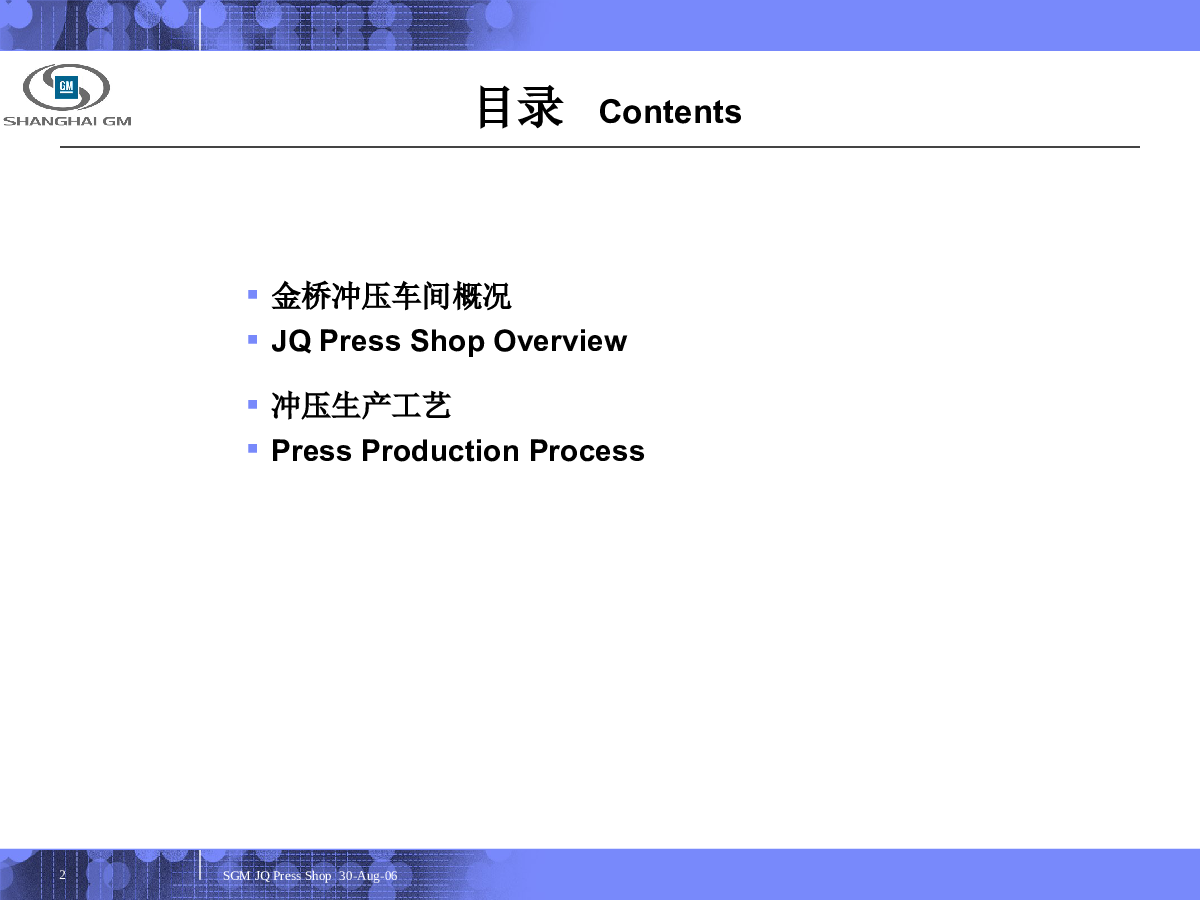 GM
SHANGHAI GM

目录 Contents

- 金桥冲压车间概况
- JQ Press Shop Overview
- 冲压生产工艺
- Press Production Process

2 SGM JQ Press Shop 30-Aug-06